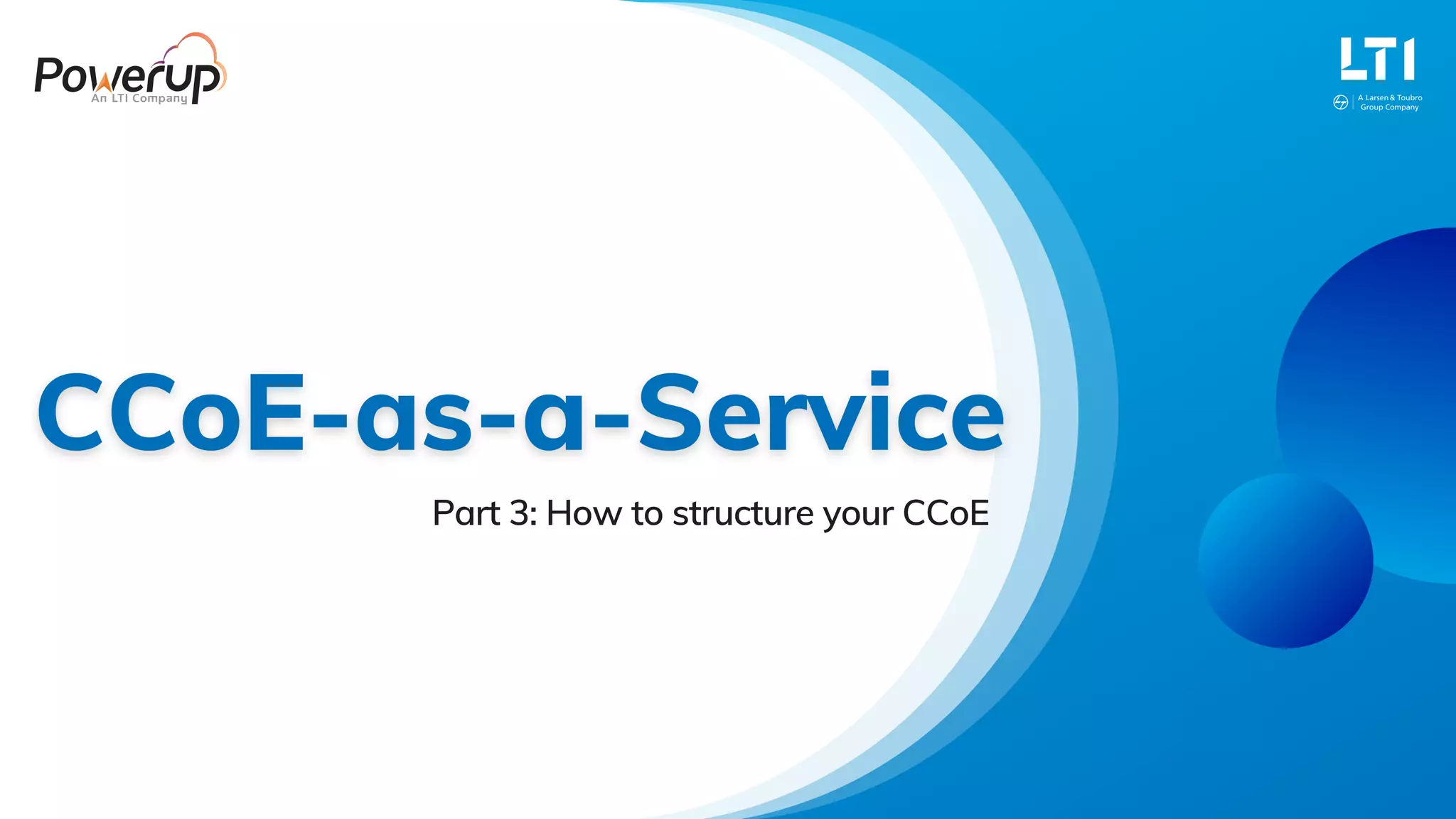 Powerup
An LTI Company

LTI
A Larsen & Toubro Group Company

CCoE-as-a-Service

Part 3: How to structure your CCoE